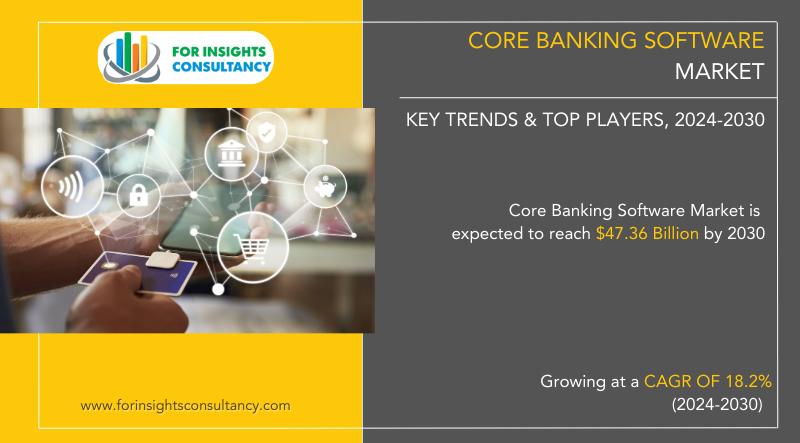 FOR INSIGHTS CONSULTANCY

CORE BANKING SOFTWARE MARKET

KEY TRENDS & TOP PLAYERS, 2024-2030

Core Banking Software Market is expected to reach $47.36 Billion by 2030

Growing at a CAGR OF 18.2% (2024-2030)

www.forinsightsconsultancy.com